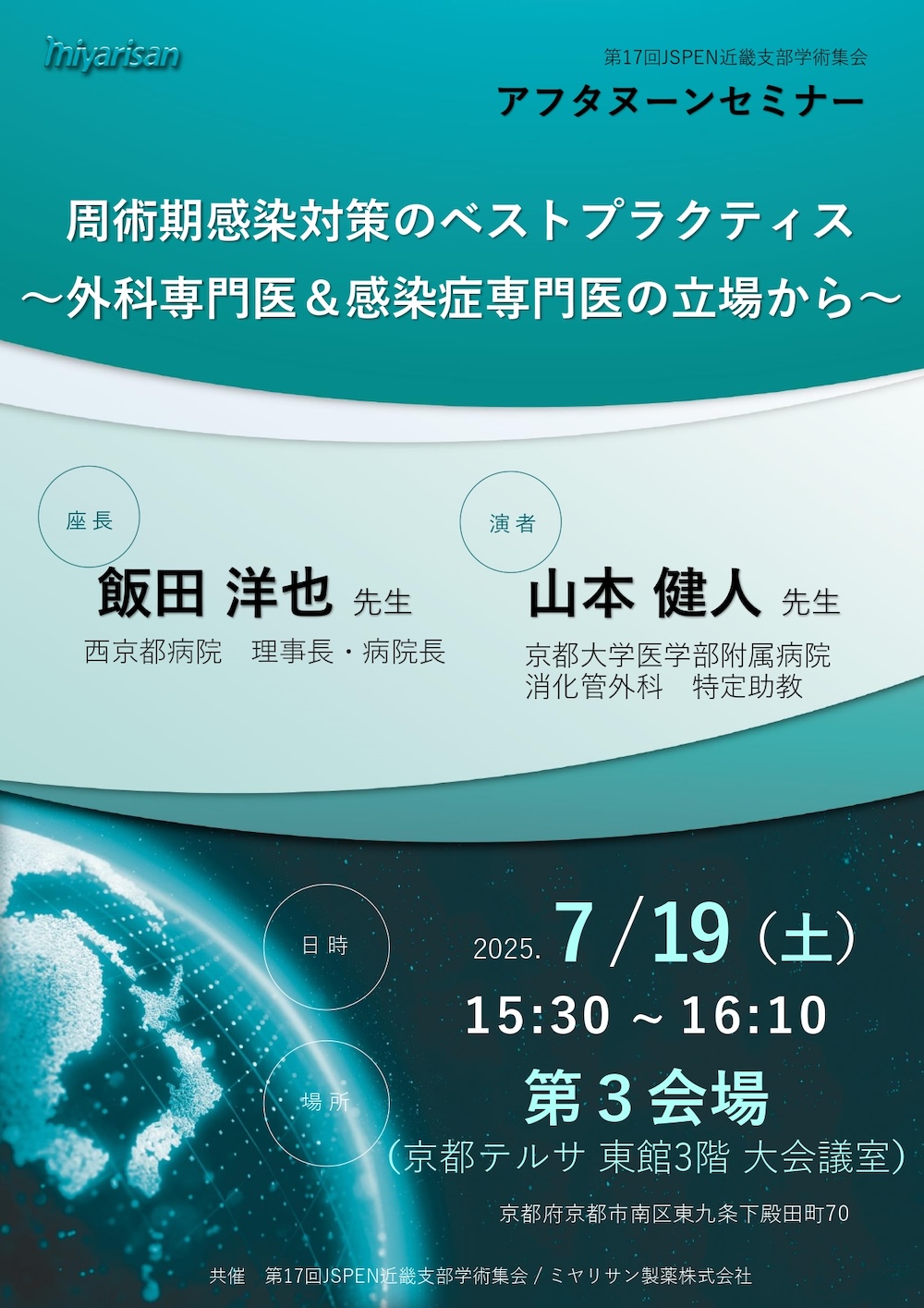 miyarisan

第17回JSPEN近畿支部学術集会
アフタヌーンセミナー

周術期感染対策のベストプラクティス
～外科専門医＆感染症専門医の立場から～

座長
飯田 洋也 先生
西京都病院　理事長・病院長

演者
山本 健人 先生
京都大学医学部附属病院
消化管外科　特定助教

日時
2025. 7/19（土）
15:30 ~ 16:10

場所
第３会場
（京都テルサ 東館3階 大会議室）
京都府京都市南区東九条下殿田町70

共催　第17回JSPEN近畿支部学術集会 / ミヤリサン製薬株式会社